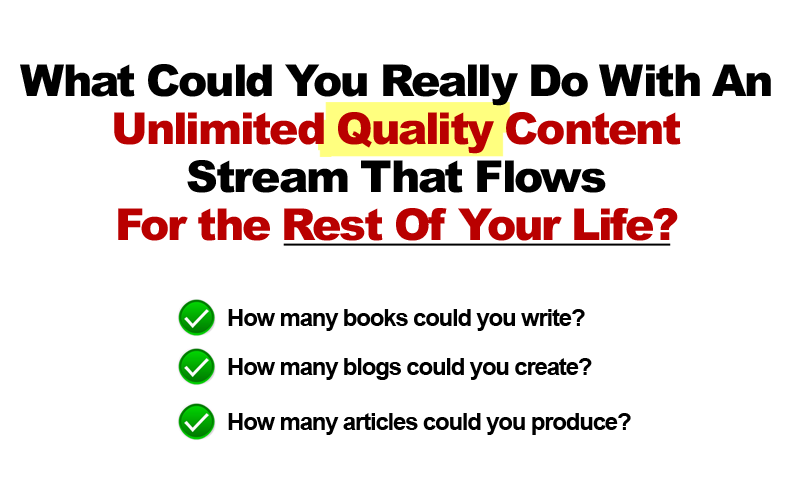 What Could You Really Do With An Unlimited Quality Content Stream That Flows For the Rest Of Your Life?

How many books could you write?

How many blogs could you create?

How many articles could you produce?